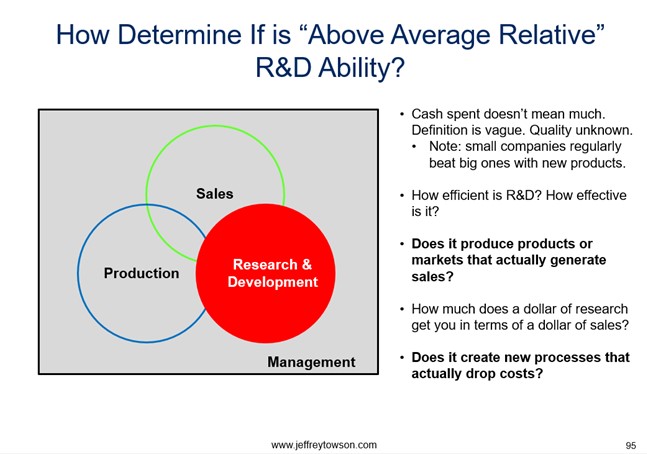 How Determine If is “Above Average Relative” R&D Ability?

Sales

Production

Research & Development

Management

• Cash spent doesn’t mean much. Definition is vague. Quality unknown.
  • Note: small companies regularly beat big ones with new products.

• How efficient is R&D? How effective is it?

• Does it produce products or markets that actually generate sales?

• How much does a dollar of research get you in terms of a dollar of sales?

• Does it create new processes that actually drop costs?

www.jeffreytowson.com

95